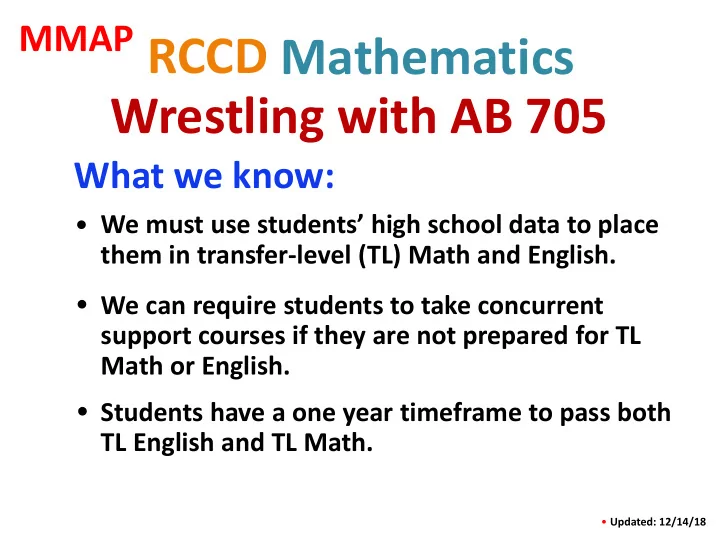 MMAP RCCD Mathematics
Wrestling with AB 705

What we know:

• We must use students' high school data to place them in transfer-level (TL) Math and English.

• We can require students to take concurrent support courses if they are not prepared for TL Math or English.

• Students have a one year timeframe to pass both TL English and TL Math.

• Updated: 12/14/18